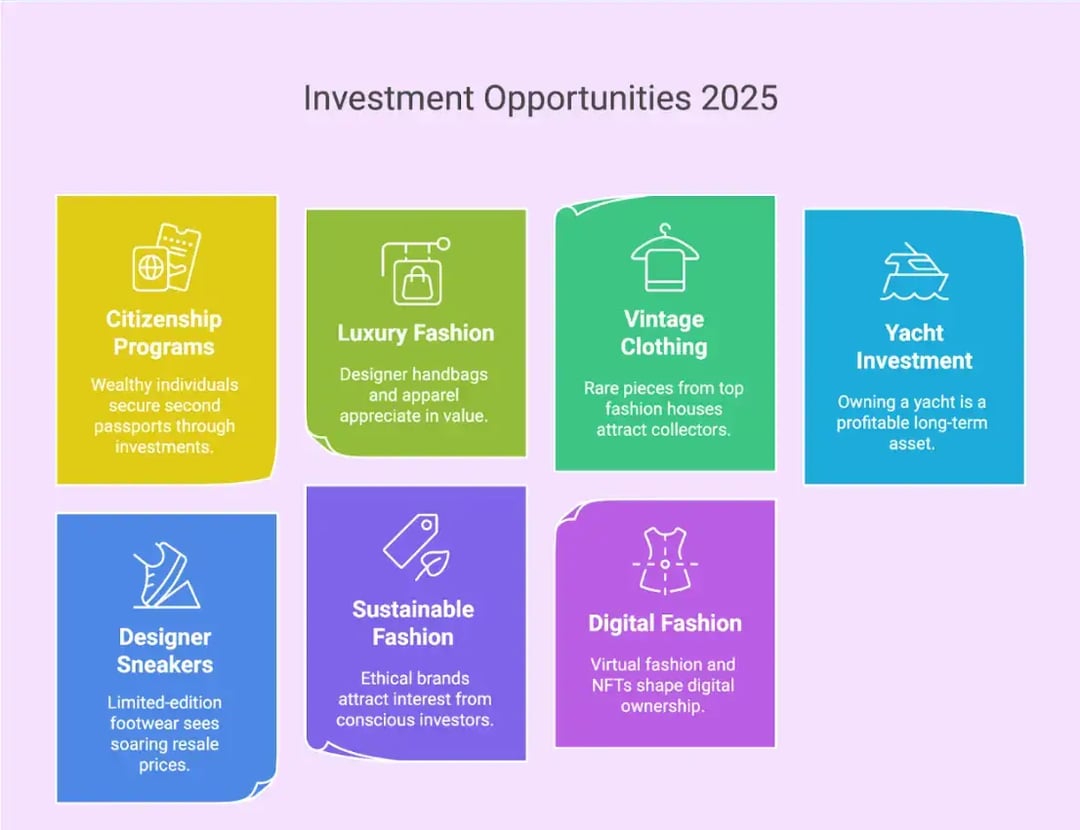 Investment Opportunities 2025

Citizenship Programs

Wealthy individuals secure second passports through investments.

Luxury Fashion

Designer handbags and apparel appreciate in value.

Vintage Clothing

Rare pieces from top fashion houses attract collectors.

Yacht Investment

Owning a yacht is a profitable long-term asset.

Designer Sneakers

Limited-edition footwear sees soaring resale prices.

Sustainable Fashion

Ethical brands attract interest from conscious investors.

Digital Fashion

Virtual fashion and NFTs shape digital ownership.